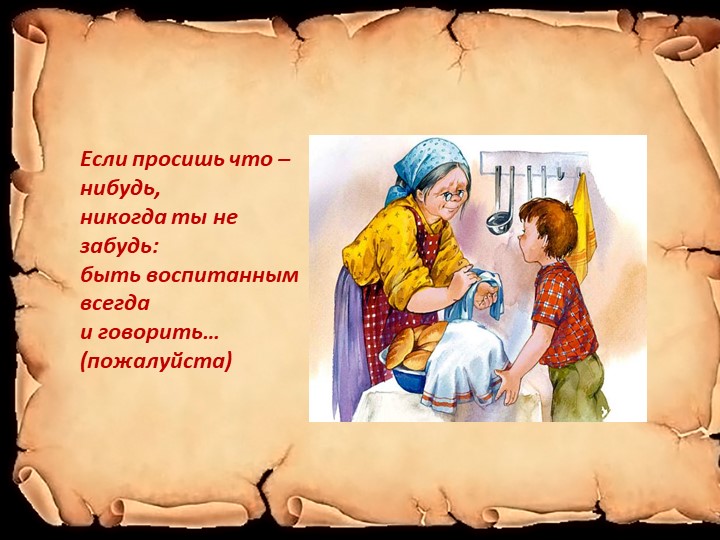 Если просишь что – нибудь,
никогда ты не забудь:
быть воспитанным всегда
и говорить… (пожалуйста)